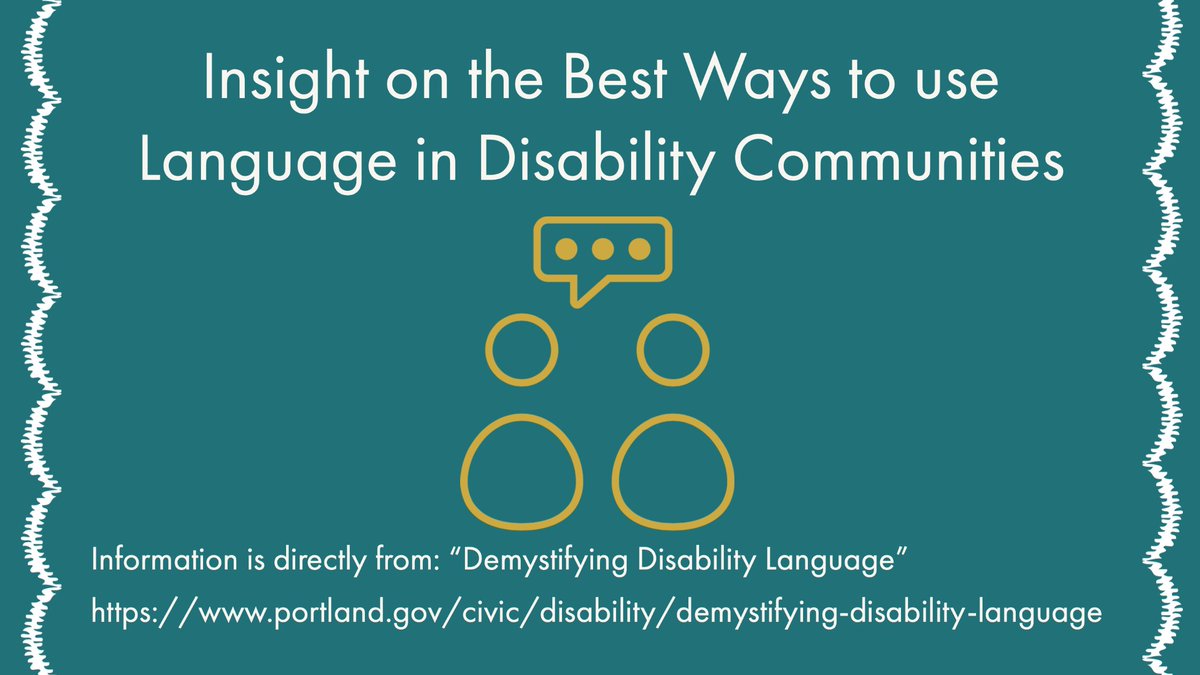 Insight on the Best Ways to use Language in Disability Communities

Information is directly from: “Demystifying Disability Language”

https://www.portland.gov/civic/disability/demystifying-disability-language